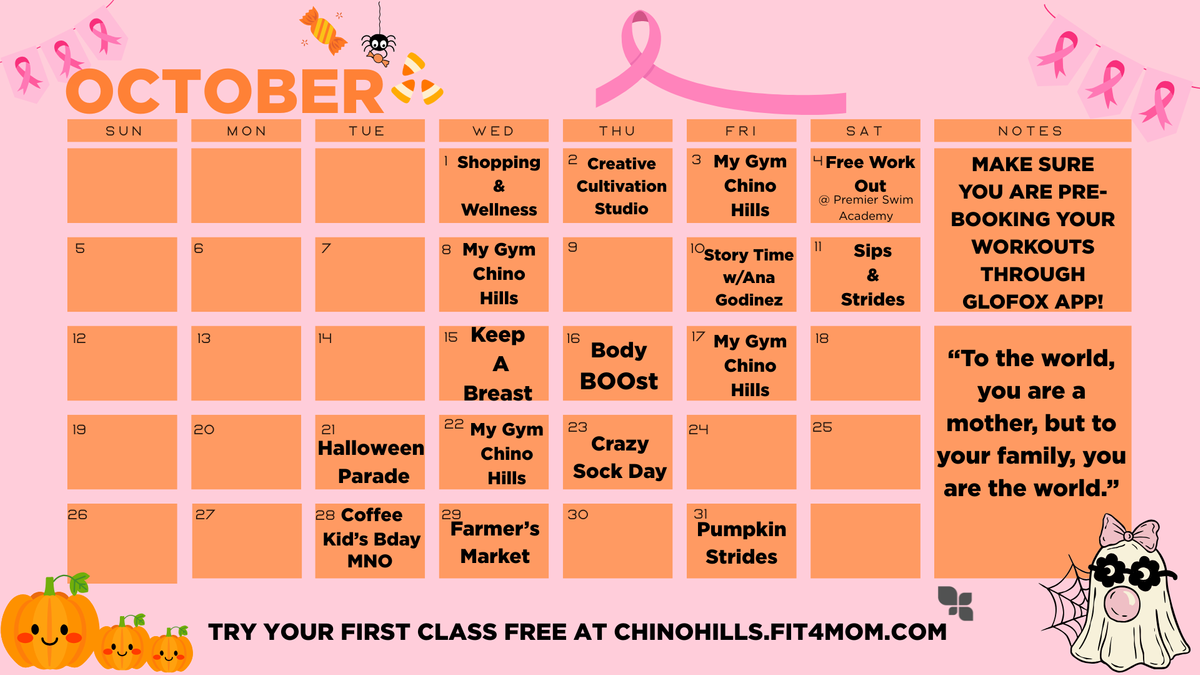 OCTOBER

| SUN | MON | TUE | WED | THU | FRI | SAT |
|---|---|---|---|---|---|---|
| | | | 1 Shopping & Wellness | 2 Creative Cultivation Studio | 3 My Gym Chino Hills | 4 Free Work Out @ Premier Swim Academy |
| 5 | 6 | 7 | 8 My Gym Chino Hills | 9 | 10 Story Time w/Ana Godinez | 11 Sips & Strides |
| 12 | 13 | 14 | 15 Keep A Breast | 16 Body BOOst | 17 My Gym Chino Hills | 18 |
| 19 | 20 | 21 Halloween Parade | 22 My Gym Chino Hills | 23 Crazy Sock Day | 24 | 25 |
| 26 | 27 | 28 Coffee Kid's Bday MNO | 29 Farmer's Market | 30 | 31 Pumpkin Strides | |

NOTES

MAKE SURE YOU ARE PRE-BOOKING YOUR WORKOUTS THROUGH GLOFOX APP!

"To the world, you are a mother, but to your family, you are the world."

TRY YOUR FIRST CLASS FREE AT CHINOHILLS.FIT4MOM.COM